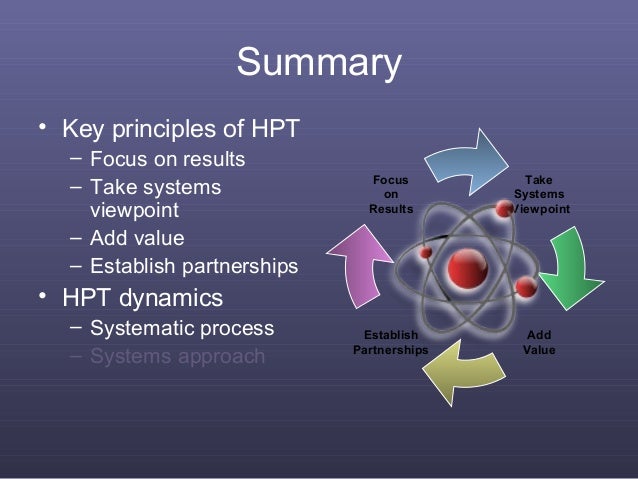 Summary

• Key principles of HPT
– Focus on results
– Take systems viewpoint
– Add value
– Establish partnerships
• HPT dynamics
– Systematic process
– Systems approach

Focus on Results

Take Systems Viewpoint

Add Value

Establish Partnerships